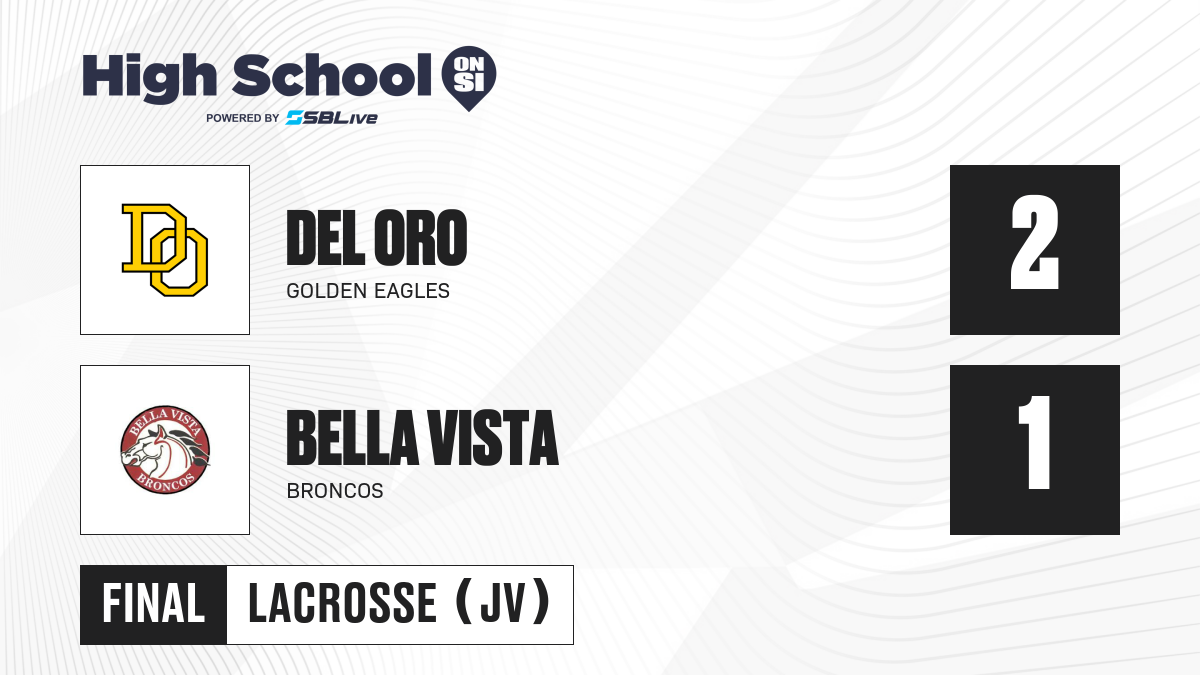 High School ON SI
POWERED BY SBLive

DO

DEL ORO
GOLDEN EAGLES

2

BELLA VISTA BRONCOS

BELLA VISTA
BRONCOS

1

FINAL
LACROSSE (JV)